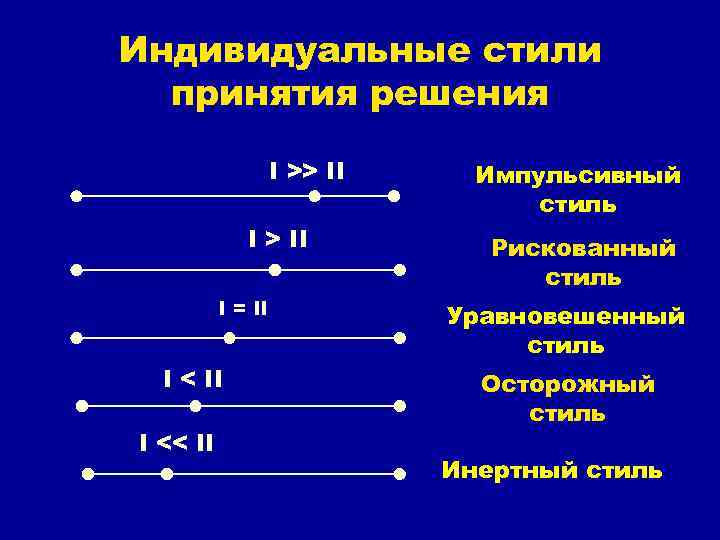 Индивидуальные стили принятия решения

I >> II

Импульсивный стиль

I > II

Рискованный стиль

I = II

Уравновешенный стиль

I < II

Осторожный стиль

I << II

Инертный стиль